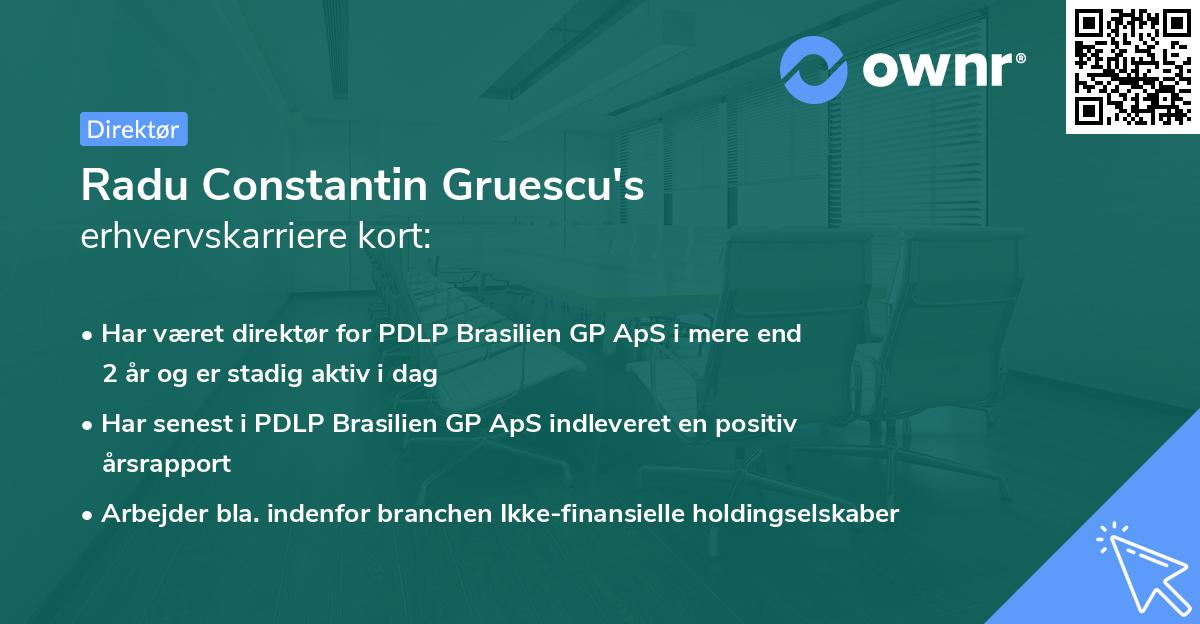 ownr®

Direktør

Radu Constantin Gruescu's
erhvervskarriere kort:

• Har været direktør for PDLP Brasilien GP ApS i mere end 2 år og er stadig aktiv i dag

• Har senest i PDLP Brasilien GP ApS indleveret en positiv årsrapport

• Arbejder bla. indenfor branchen Ikke-finansielle holdingselskaber